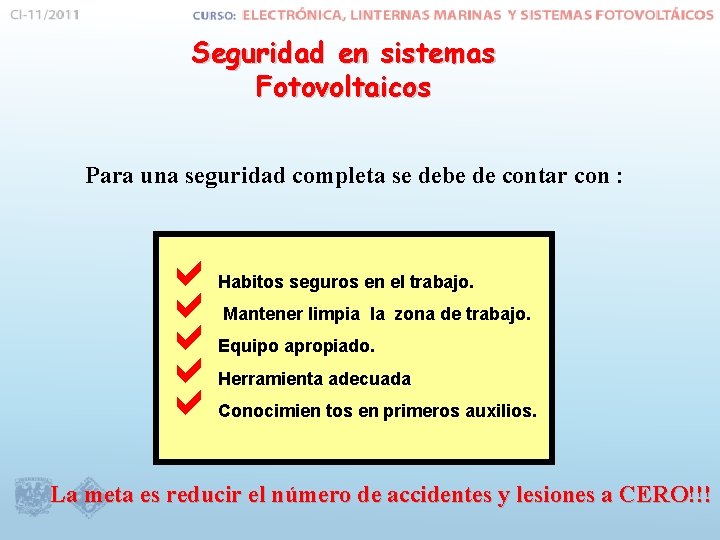 CI-11/2011

CURSO: ELECTRÓNICA, LINTERNAS MARINAS Y SISTEMAS FOTOVOLTÁICOS

Seguridad en sistemas Fotovoltaicos

Para una seguridad completa se debe de contar con :

Habitos seguros en el trabajo.
Mantener limpia la zona de trabajo.
Equipo apropiado.
Herramienta adecuada
Conocimien tos en primeros auxilios.

La meta es reducir el número de accidentes y lesiones a CERO!!!